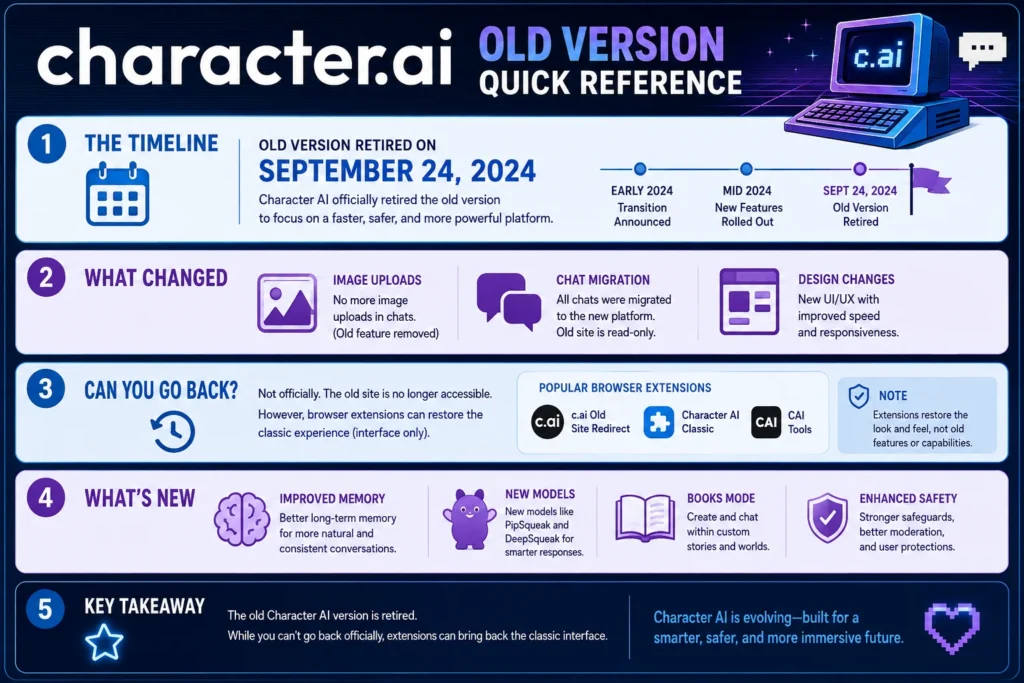 character.ai OLD VERSION QUICK REFERENCE

c.ai

1 THE TIMELINE

OLD VERSION RETIRED ON
SEPTEMBER 24, 2024
Character AI officially retired the old version to focus on a faster, safer, and more powerful platform.

EARLY 2024 Transition Announced
MID 2024 New Features Rolled Out
SEPT 24, 2024 Old Version Retired

2 WHAT CHANGED

IMAGE UPLOADS
No more image uploads in chats. (Old feature removed)

CHAT MIGRATION
All chats were migrated to the new platform. Old site is read-only.

DESIGN CHANGES
New UI/UX with improved speed and responsiveness.

3 CAN YOU GO BACK?

Not officially. The old site is no longer accessible.
However, browser extensions can restore the classic experience (interface only).

POPULAR BROWSER EXTENSIONS
c.ai c.ai Old Site Redirect
Character AI Classic
CAI CAI Tools

NOTE
Extensions restore the look and feel, not old features or capabilities.

4 WHAT'S NEW

IMPROVED MEMORY
Better long-term memory for more natural and consistent conversations.

NEW MODELS
New models like PipSqueak and DeepSqueak for smarter responses.

BOOKS MODE
Create and chat within custom stories and worlds.

ENHANCED SAFETY
Stronger safeguards, better moderation, and user protections.

5 KEY TAKEAWAY

The old Character AI version is retired.
While you can't go back officially, extensions can bring back the classic interface.

Character AI is evolving—built for a smarter, safer, and more immersive future.